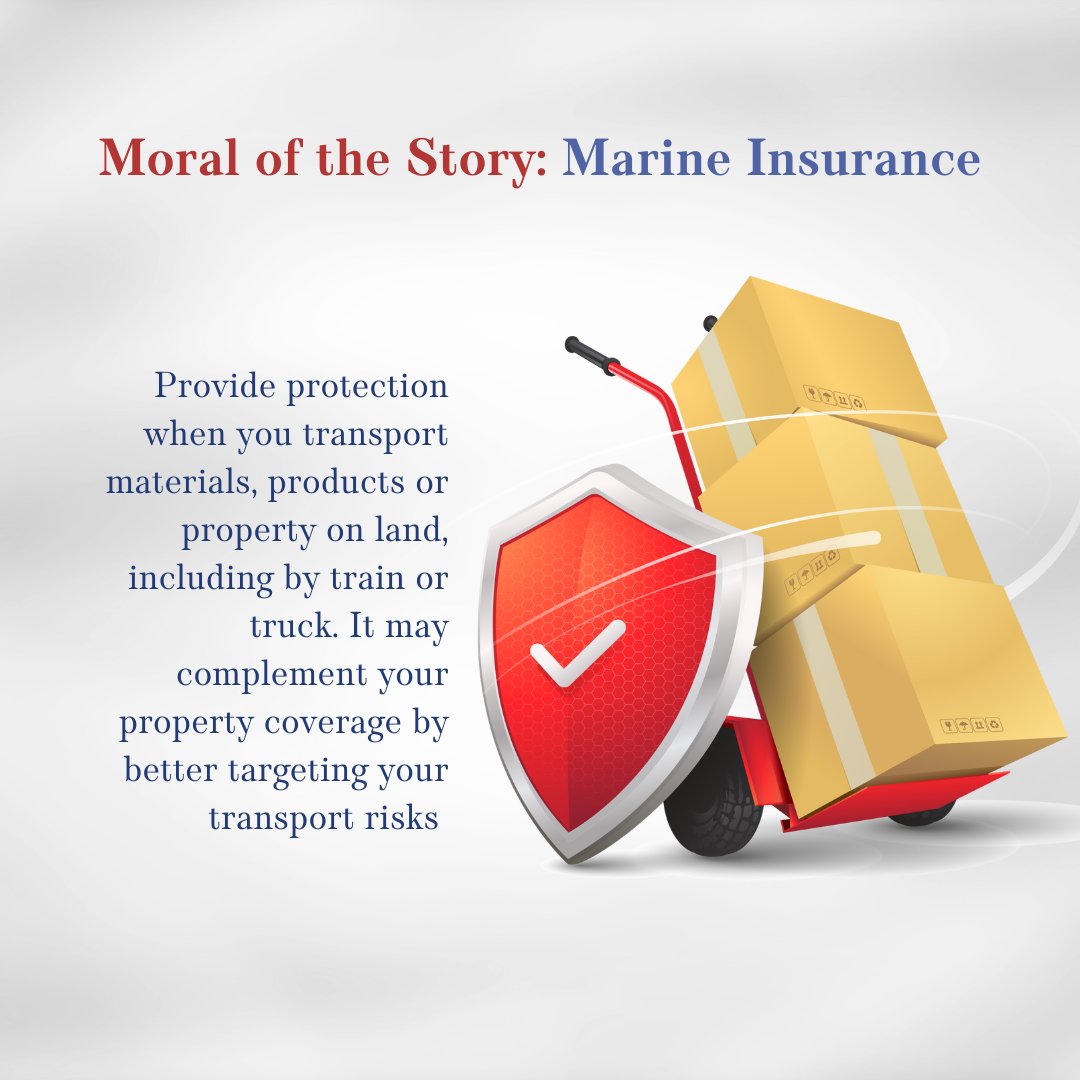 Moral of the Story: Marine Insurance

Provide protection when you transport materials, products or property on land, including by train or truck. It may complement your property coverage by better targeting your transport risks